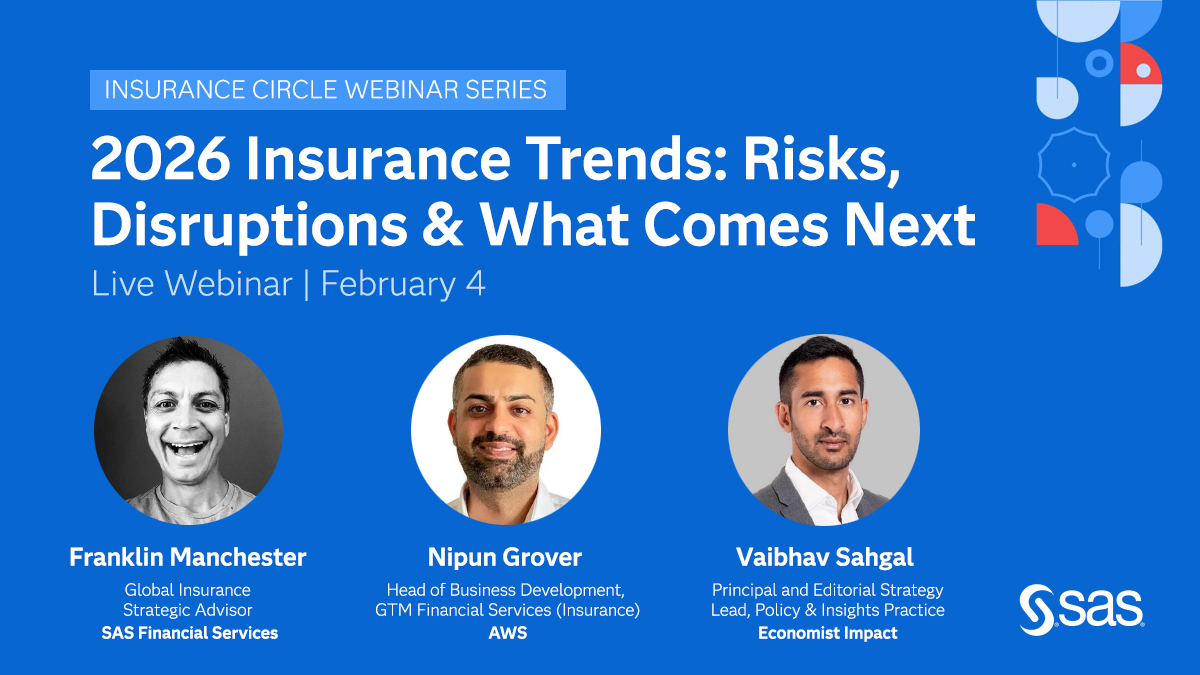 INSURANCE CIRCLE WEBINAR SERIES

2026 Insurance Trends: Risks, Disruptions & What Comes Next

Live Webinar | February 4

Franklin Manchester
Global Insurance Strategic Advisor
SAS Financial Services

Nipun Grover
Head of Business Development, GTM Financial Services (Insurance)
AWS

Vaibhav Sahgal
Principal and Editorial Strategy Lead, Policy & Insights Practice
Economist Impact

SAS